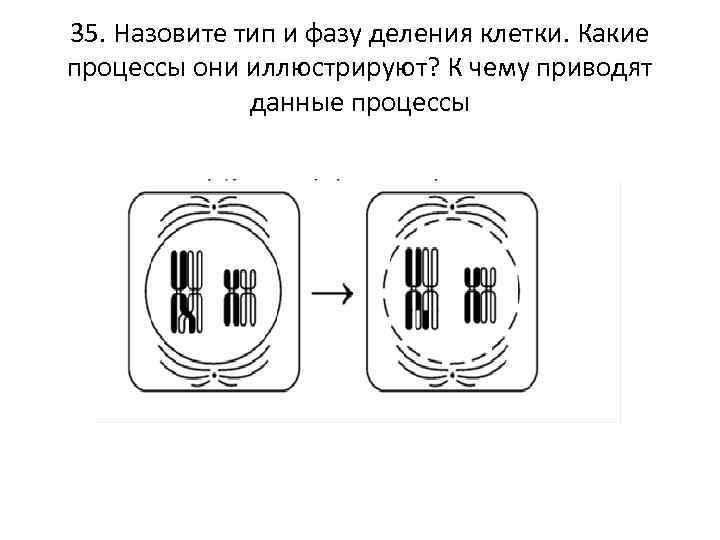 35. Назовите тип и фазу деления клетки. Какие процессы они иллюстрируют? К чему приводят данные процессы